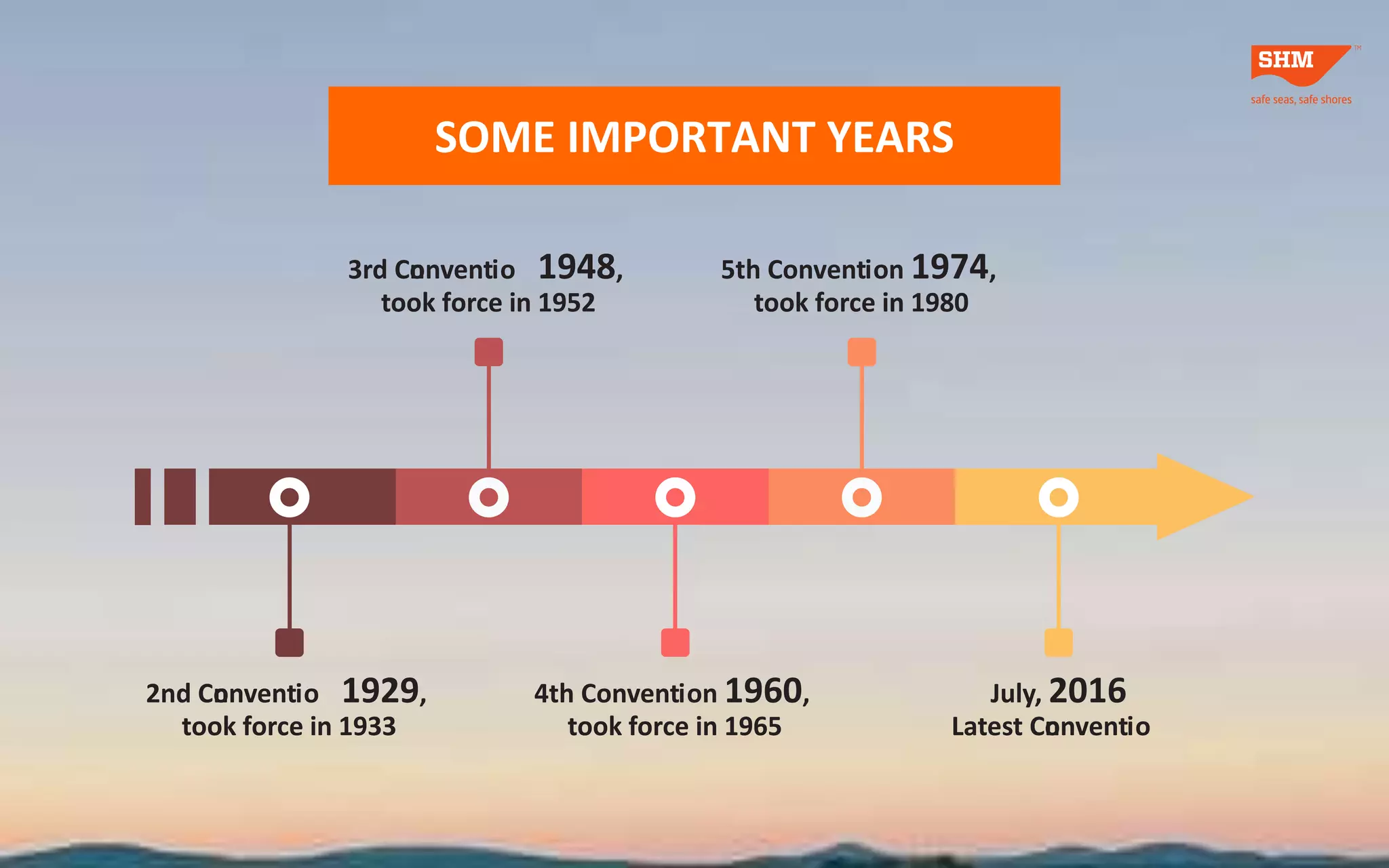 SHM™
safe seas, safe shores

SOME IMPORTANT YEARS

3rd Conventio 1948, took force in 1952

5th Convention 1974, took force in 1980

2nd Conventio 1929, took force in 1933

4th Convention 1960, took force in 1965

July, 2016 Latest Conventio